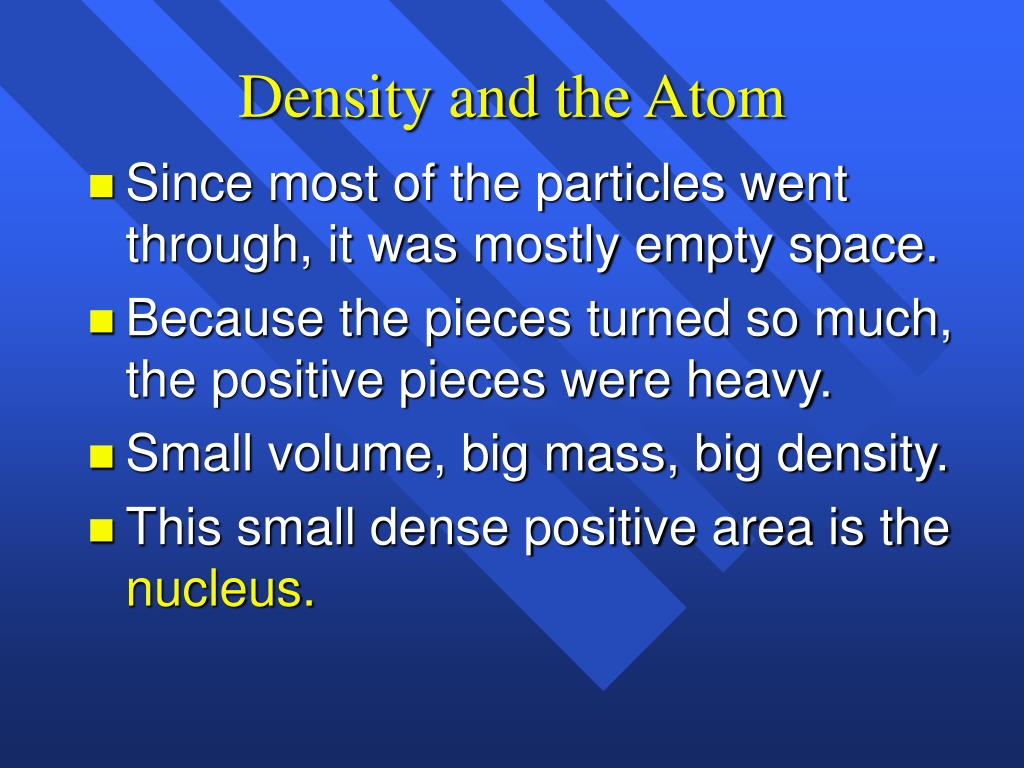 Density and the Atom

- Since most of the particles went through, it was mostly empty space.
- Because the pieces turned so much, the positive pieces were heavy.
- Small volume, big mass, big density.
- This small dense positive area is the nucleus.